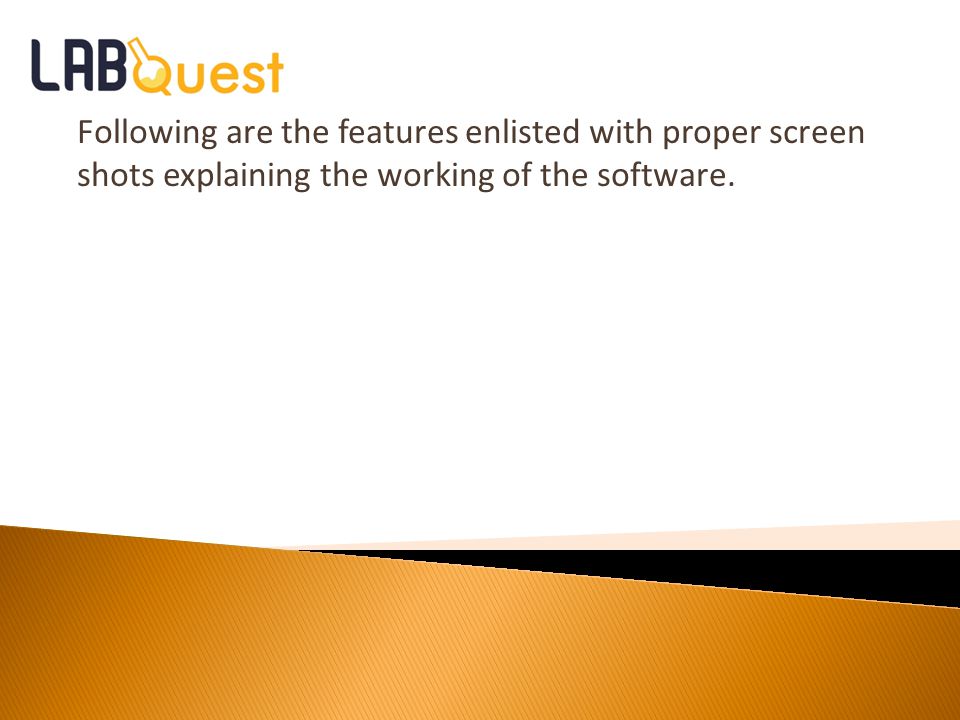 LABQuest

Following are the features enlisted with proper screen shots explaining the working of the software.